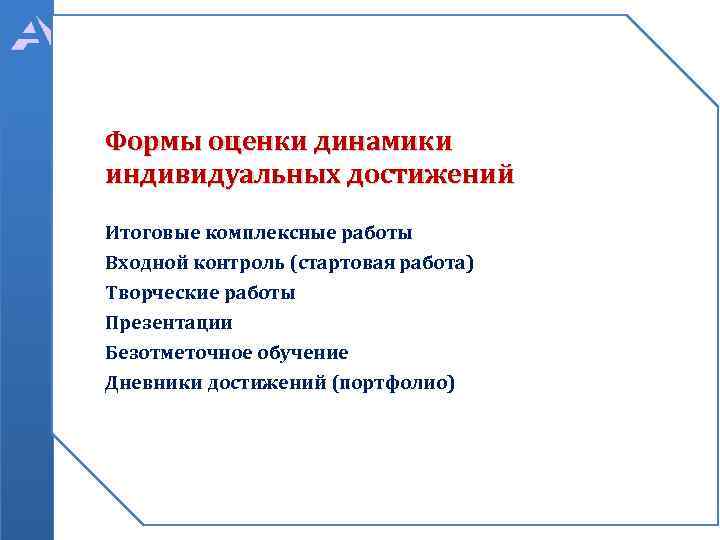 Формы оценки динамики индивидуальных достижений

Итоговые комплексные работы
Входной контроль (стартовая работа)
Творческие работы
Презентации
Безотметочное обучение
Дневники достижений (портфолио)